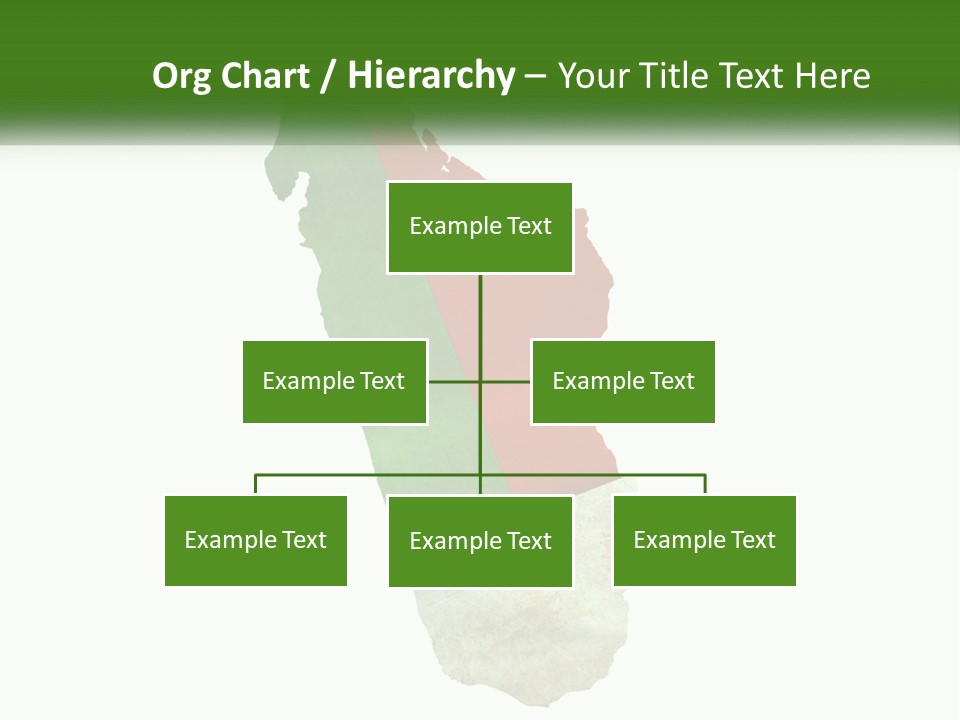 Org Chart / Hierarchy – Your Title Text Here

Example Text

Example Text

Example Text

Example Text

Example Text

Example Text